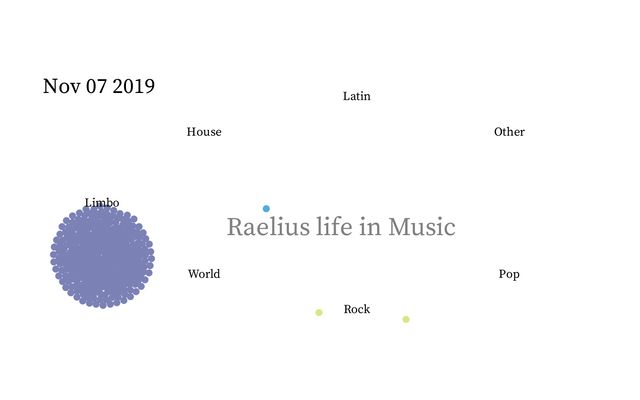 Nov 07 2019

Latin

House

Other

Limbo

Raelius life in Music

World

Pop

Rock